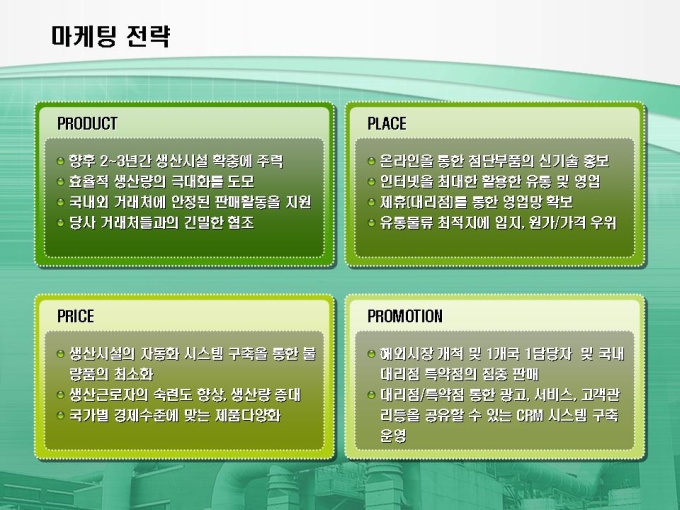 마케팅 전략

PRODUCT

향후 2~3년간 생산시설 확충에 주력
효율적 생산량의 극대화를 도모
국내외 거래처에 안정된 판매활동을 지원
당사 거래처들과의 긴밀한 협조

PLACE

온라인을 통한 첨단부품의 신기술 홍보
인터넷을 최대한 활용한 유통 및 영업
제휴(대리점)를 통한 영업망 확보
유통물류 최적지에 입지, 원가/가격 우위

PRICE

생산시설의 자동화 시스템 구축을 통한 불량품의 최소화
생산근로자의 숙련도 향상, 생산량 증대
국가별 경제수준에 맞는 제품다양화

PROMOTION

해외시장 개척 및 1개국 1담당자 및 국내 대리점 특약점의 집중 판매
대리점/특약점 통한 광고, 서비스, 고객관리등을 공유할 수 있는 CRM 시스템 구축 운영